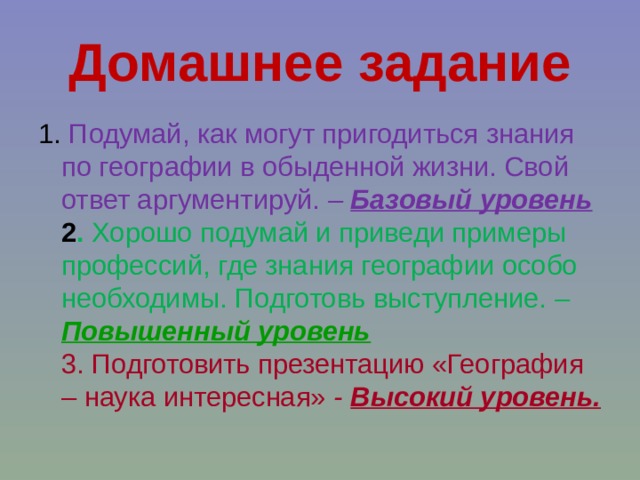 Домашнее задание

1. Подумай, как могут пригодиться знания по географии в обыденной жизни. Свой ответ аргументируй. – Базовый уровень

2. Хорошо подумай и приведи примеры профессий, где знания географии особо необходимы. Подготовь выступление. – Повышенный уровень

3. Подготовить презентацию «География – наука интересная» - Высокий уровень.